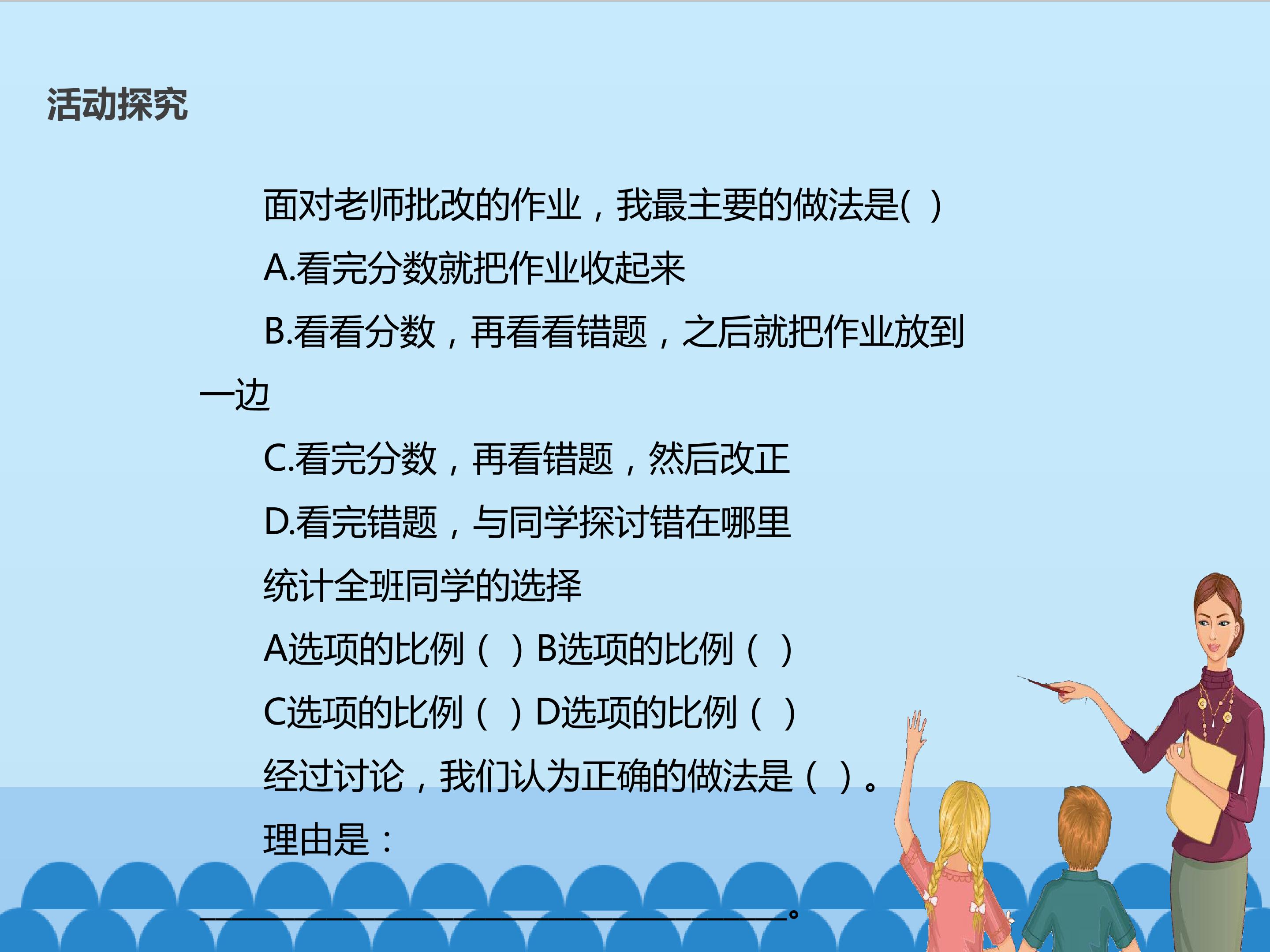 活动探究

面对老师批改的作业，我最主要的做法是( )

A.看完分数就把作业收起来

B.看看分数，再看看错题，之后就把作业放到一边

C.看完分数，再看错题，然后改正

D.看完错题，与同学探讨错在哪里

统计全班同学的选择

A选项的比例（ ）B选项的比例（ ）

C选项的比例（ ）D选项的比例（ ）

经过讨论，我们认为正确的做法是（ ）。

理由是：

____。